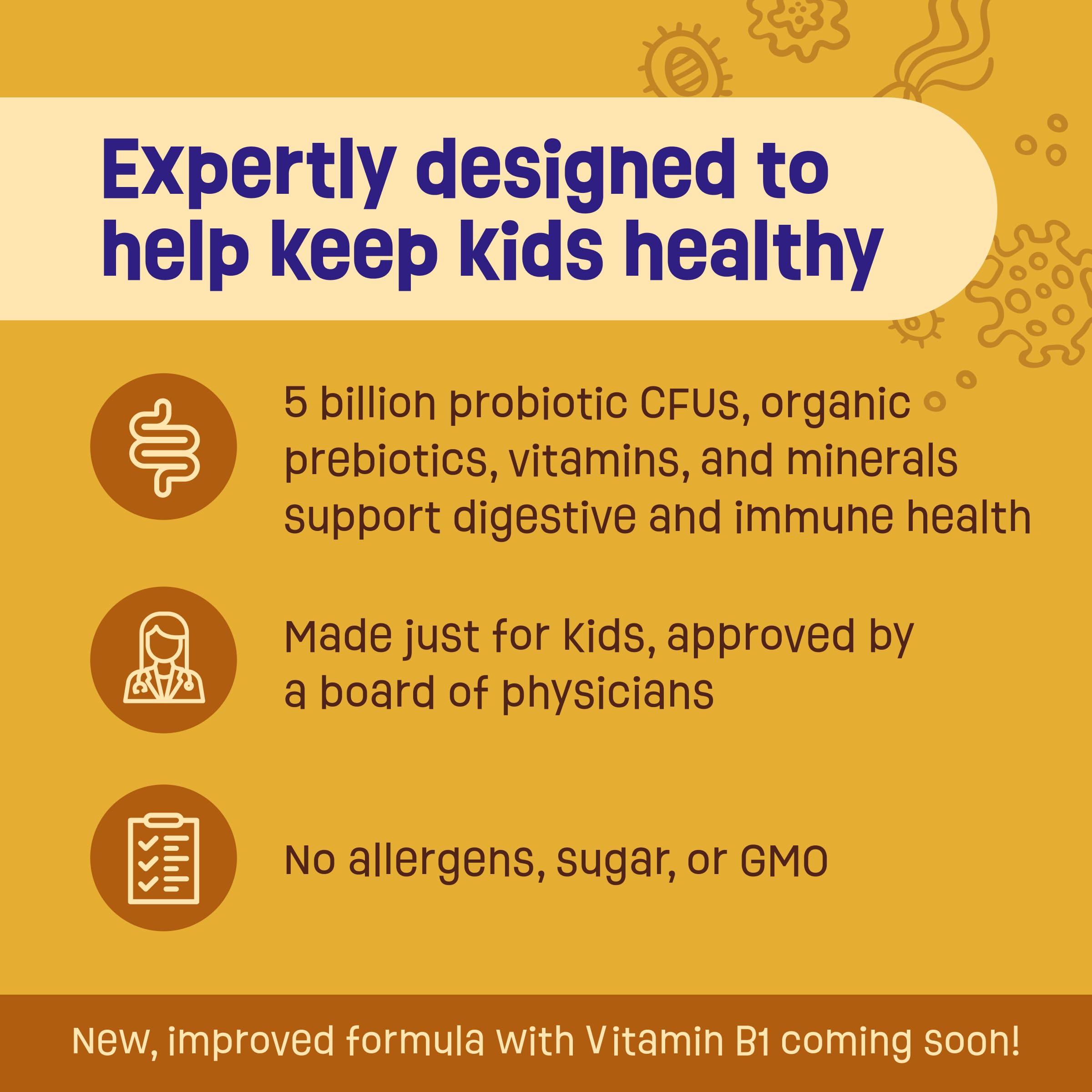 Expertly designed to help keep kids healthy

5 billion probiotic CFUs, organic prebiotics, vitamins, and minerals support digestive and immune health

Made just for kids, approved by a board of physicians

No allergens, sugar, or GMO

New, improved formula with Vitamin B1 coming soon!